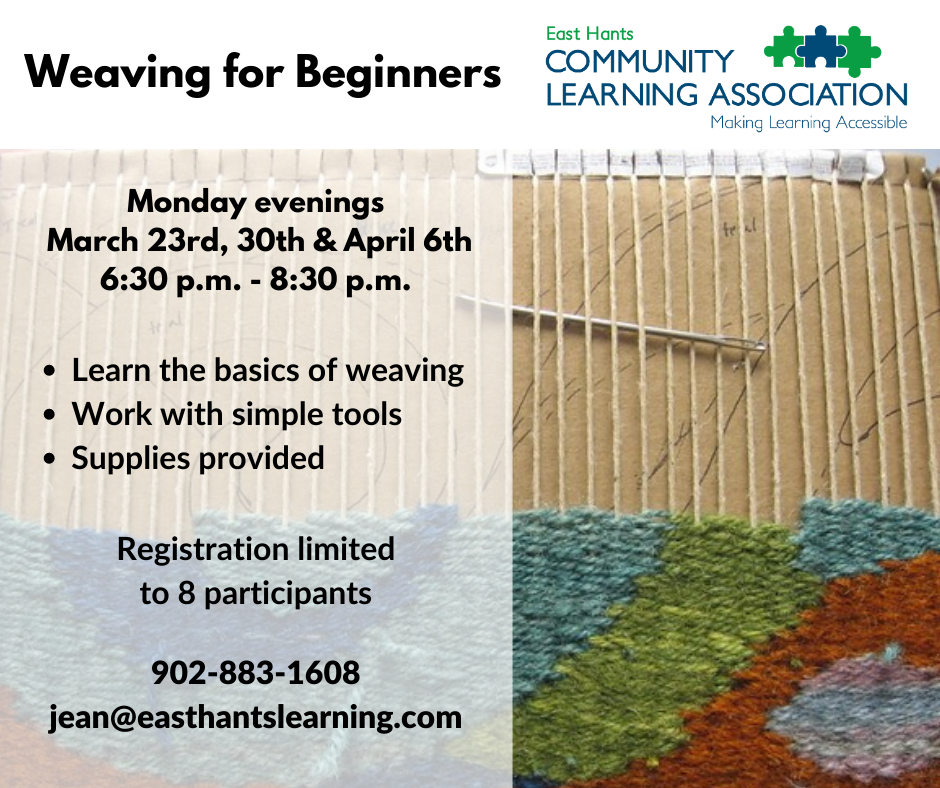 Weaving for Beginners

East Hants
COMMUNITY
LEARNING ASSOCIATION
Making Learning Accessible

Monday evenings
March 23rd, 30th & April 6th
6:30 p.m. - 8:30 p.m.

• Learn the basics of weaving
• Work with simple tools
• Supplies provided

Registration limited to 8 participants

902-883-1608
jean@easthantslearning.com